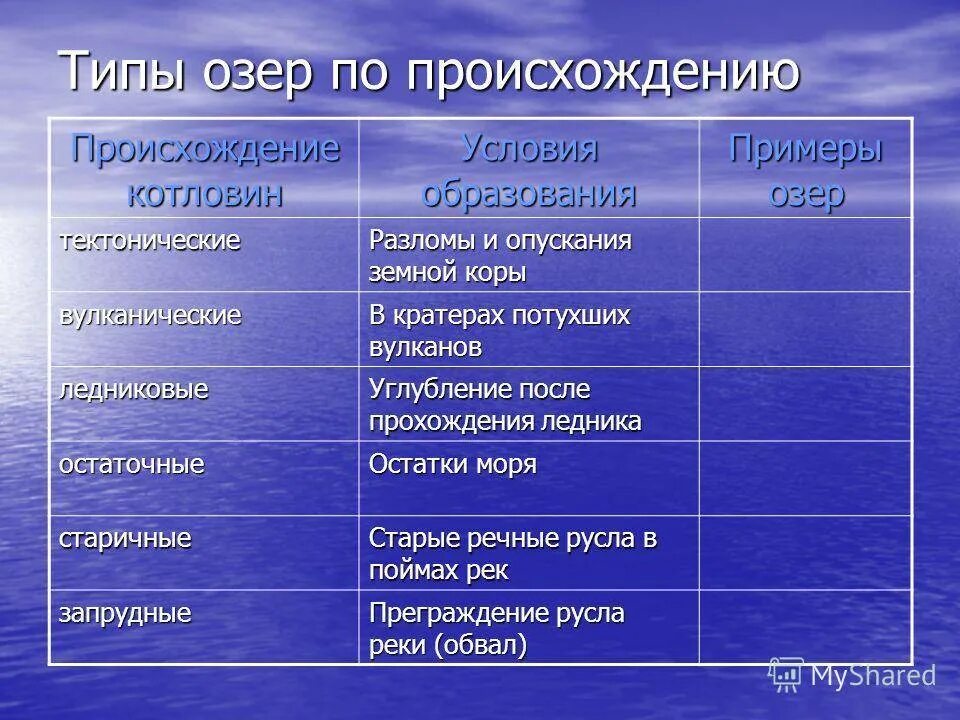 Типы озер по происхождению

| Происхождение котловин | Условия образования | Примеры озер |
|---|---|---|
| тектонические | Разломы и опускания земной коры | |
| вулканические | В кратерах потухших вулканов | |
| ледниковые | Углубление после прохождения ледника | |
| остаточные | Остатки моря | |
| старичные | Старые речные русла в поймах рек | |
| запрудные | Преграждение русла реки (обвал) | |

MyShared